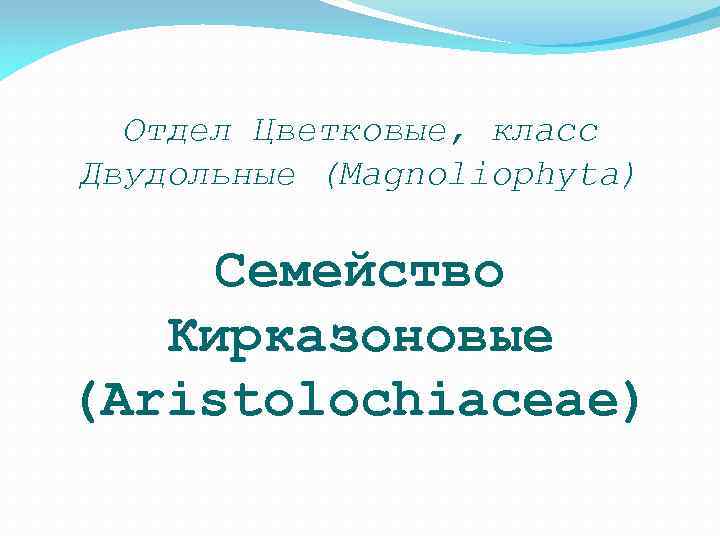 Отдел Цветковые, класс Двудольные (Magnoliophyta)

Семейство Кирказоновые (Aristolochiaceae)